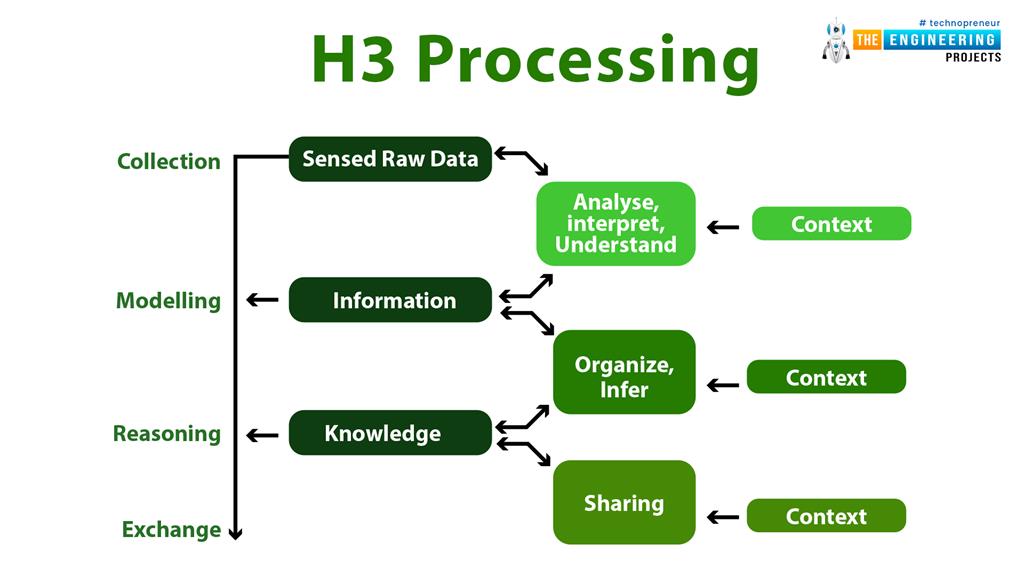 H3 Processing

# technopreneur
THE ENGINEERING
PROJECTS

Collection
Sensed Raw Data
Analyse, interpret, Understand
Context
Modelling
Information
Organize, Infer
Context
Reasoning
Knowledge
Sharing
Context
Exchange